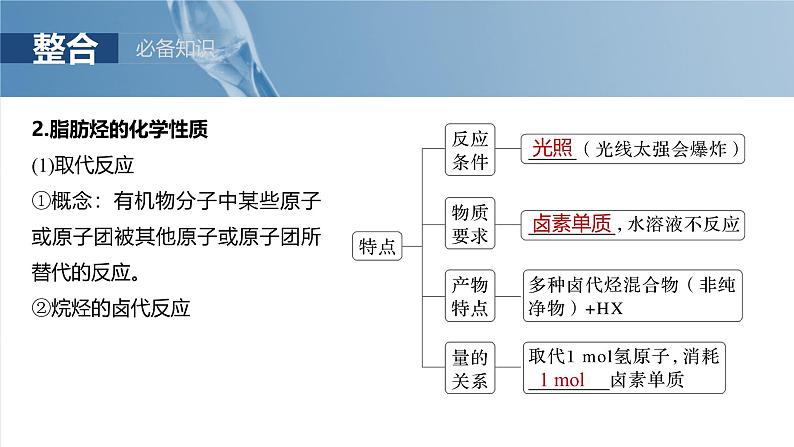 整合 必备知识

2.脂肪烃的化学性质

(1)取代反应

①概念：有机物分子中某些原子或原子团被其他原子或原子团所替代的反应。

②烷烃的卤代反应

特点

反应条件 光照（光线太强会爆炸）

物质要求 卤素单质，水溶液不反应

产物特点 多种卤代烃混合物（非纯净物）+HX

量的关系 取代1 mol氢原子，消耗 1 mol 卤素单质